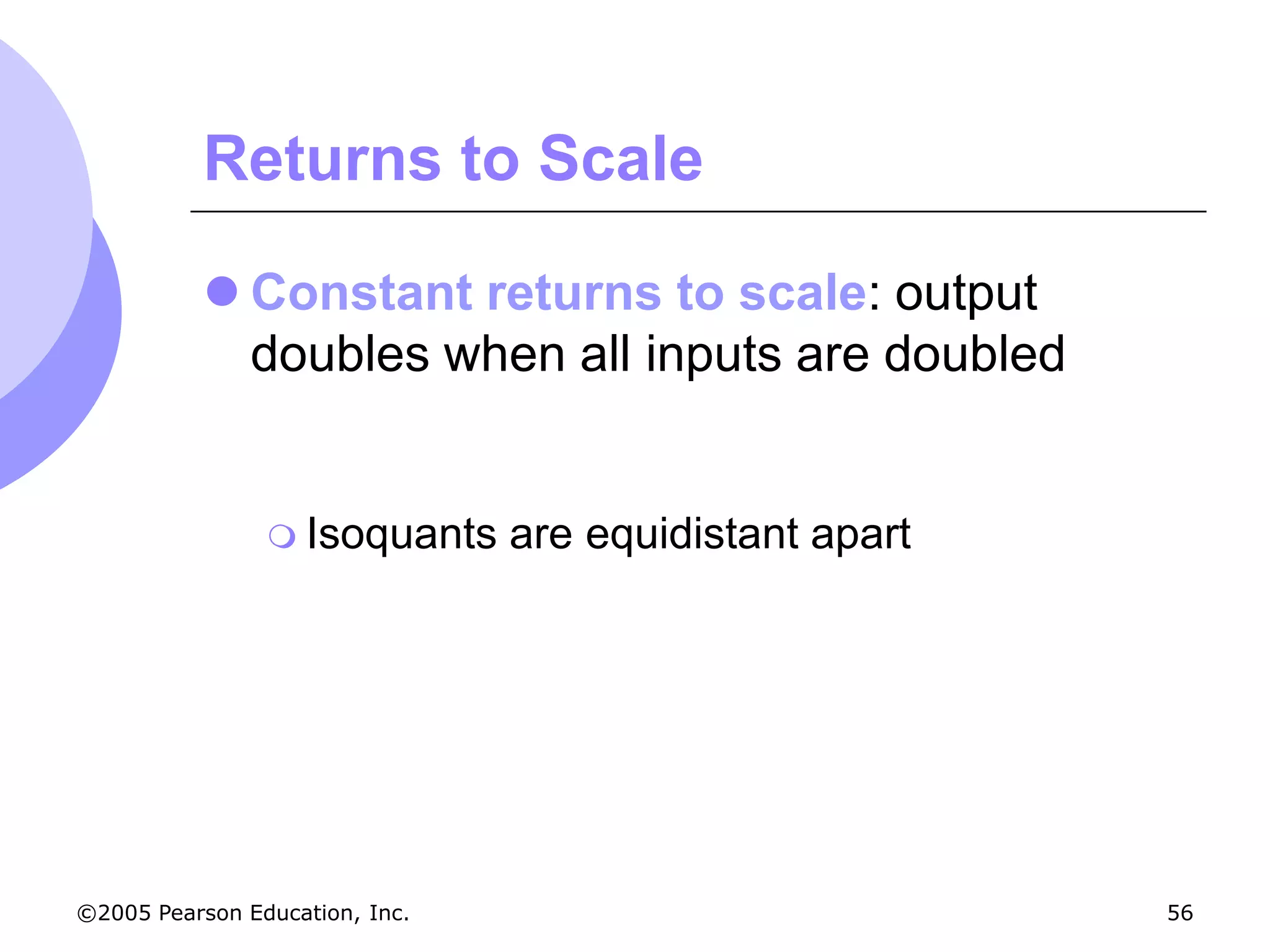 Returns to Scale

Constant returns to scale: output doubles when all inputs are doubled

Isoquants are equidistant apart

©2005 Pearson Education, Inc.

56